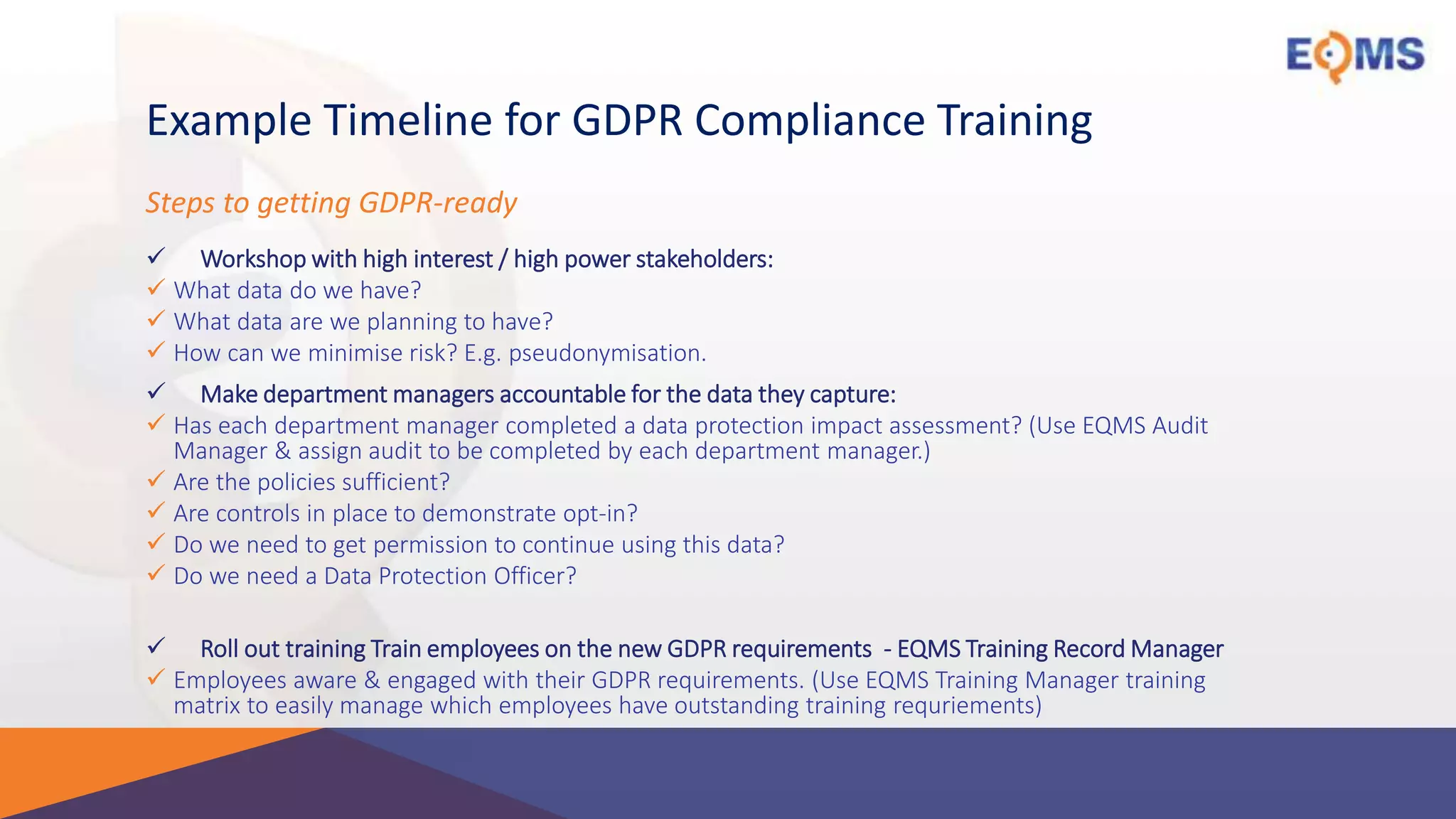 EQMS

Example Timeline for GDPR Compliance Training

Steps to getting GDPR-ready

✓ Workshop with high interest / high power stakeholders:
✓ What data do we have?
✓ What data are we planning to have?
✓ How can we minimise risk? E.g. pseudonymisation.

✓ Make department managers accountable for the data they capture:
✓ Has each department manager completed a data protection impact assessment? (Use EQMS Audit Manager & assign audit to be completed by each department manager.)
✓ Are the policies sufficient?
✓ Are controls in place to demonstrate opt-in?
✓ Do we need to get permission to continue using this data?
✓ Do we need a Data Protection Officer?

✓ Roll out training Train employees on the new GDPR requirements - EQMS Training Record Manager
✓ Employees aware & engaged with their GDPR requirements. (Use EQMS Training Manager training matrix to easily manage which employees have outstanding training requriements)